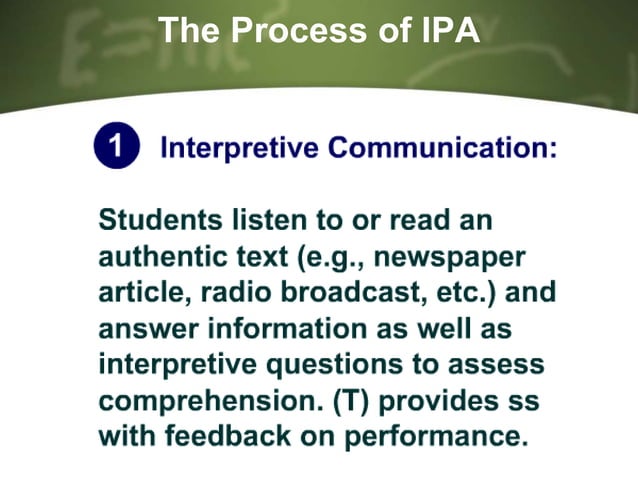 The Process of IPA

1 Interpretive Communication:

Students listen to or read an authentic text (e.g., newspaper article, radio broadcast, etc.) and answer information as well as interpretive questions to assess comprehension. (T) provides ss with feedback on performance.